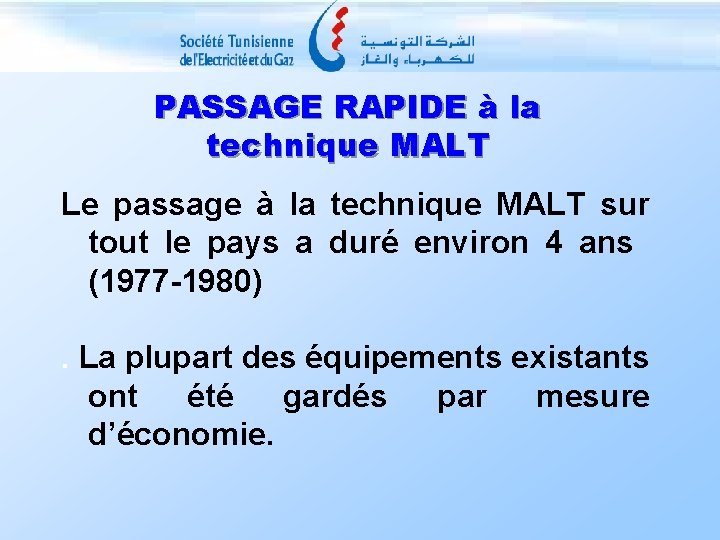 Société Tunisienne de l'Electricité et du Gaz

الشركة التونسية للكهرباء والغاز

PASSAGE RAPIDE à la technique MALT

Le passage à la technique MALT sur tout le pays a duré environ 4 ans (1977-1980)

. La plupart des équipements existants ont été gardés par mesure d'économie.